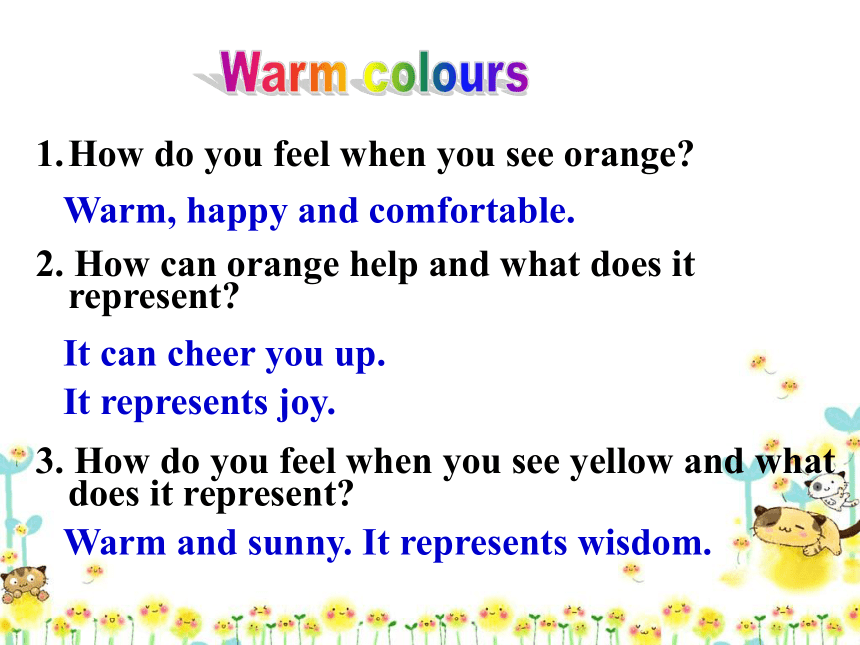 Warm colours

1. How do you feel when you see orange?

Warm, happy and comfortable.

2. How can orange help and what does it represent?

It can cheer you up.

It represents joy.

3. How do you feel when you see yellow and what does it represent?

Warm and sunny. It represents wisdom.